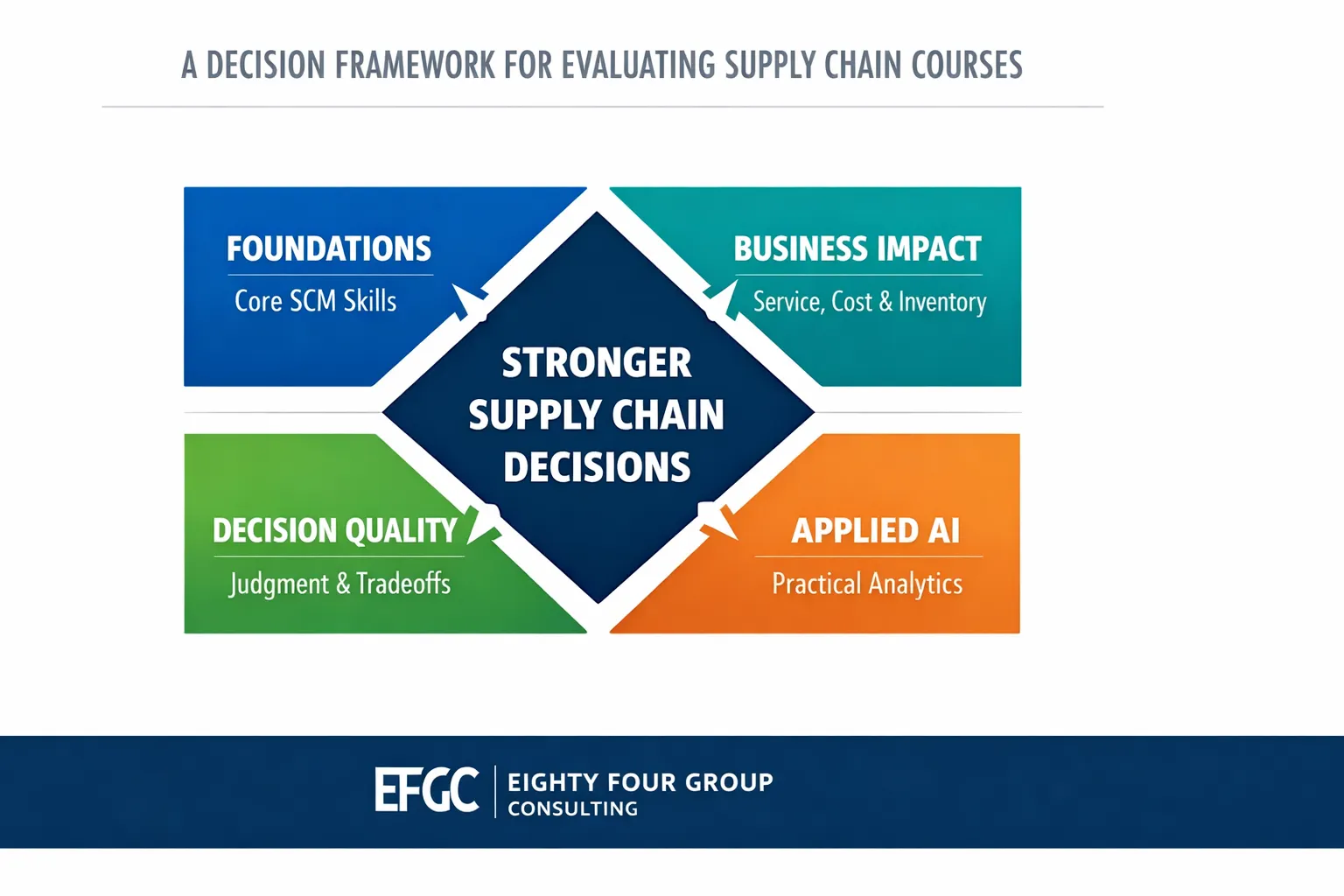 A DECISION FRAMEWORK FOR EVALUATING SUPPLY CHAIN COURSES

FOUNDATIONS
Core SCM Skills

BUSINESS IMPACT
Service, Cost & Inventory

STRONGER SUPPLY CHAIN DECISIONS

DECISION QUALITY
Judgment & Tradeoffs

APPLIED AI
Practical Analytics

EFGC
EIGHTY FOUR GROUP
CONSULTING